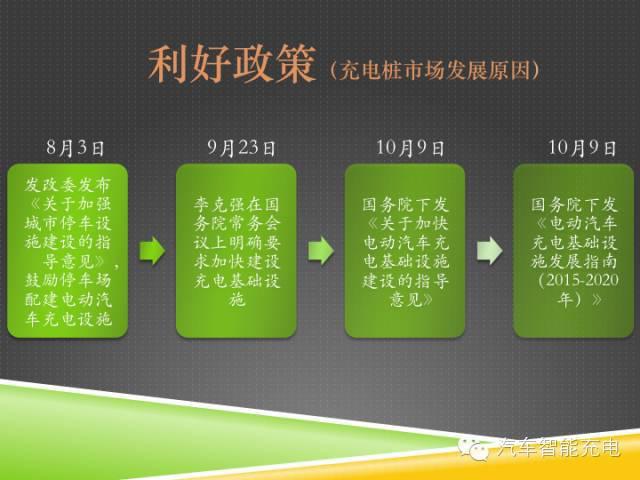 利好政策（充电桩市场发展原因）

8月3日

发改委发布《关于加强城市停车设施建设的指导意见》，鼓励停车场配建电动汽车充电设施

9月23日

李克强在国务院常务会议上明确要求加快建设充电基础设施

10月9日

国务院下发《关于加快电动汽车充电基础设施建设的指导意见》

10月9日

国务院下发《电动汽车充电基础设施发展指南（2015-2020年）》

汽车智能充电